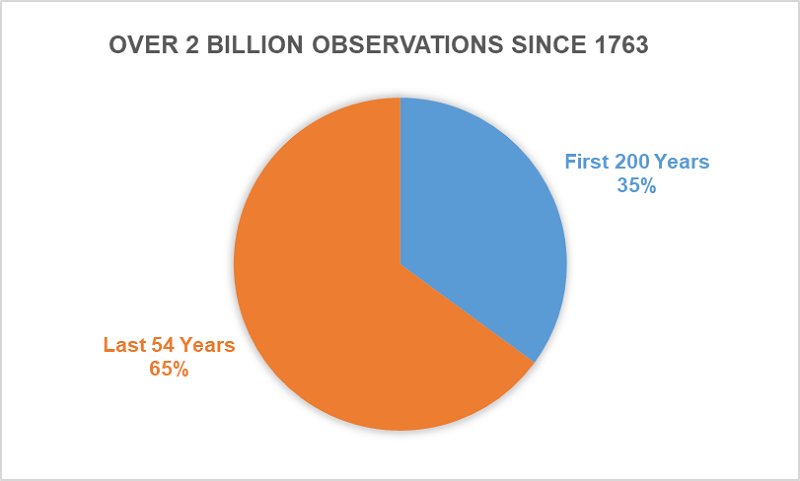 OVER 2 BILLION OBSERVATIONS SINCE 1763

First 200 Years
35%

Last 54 Years
65%